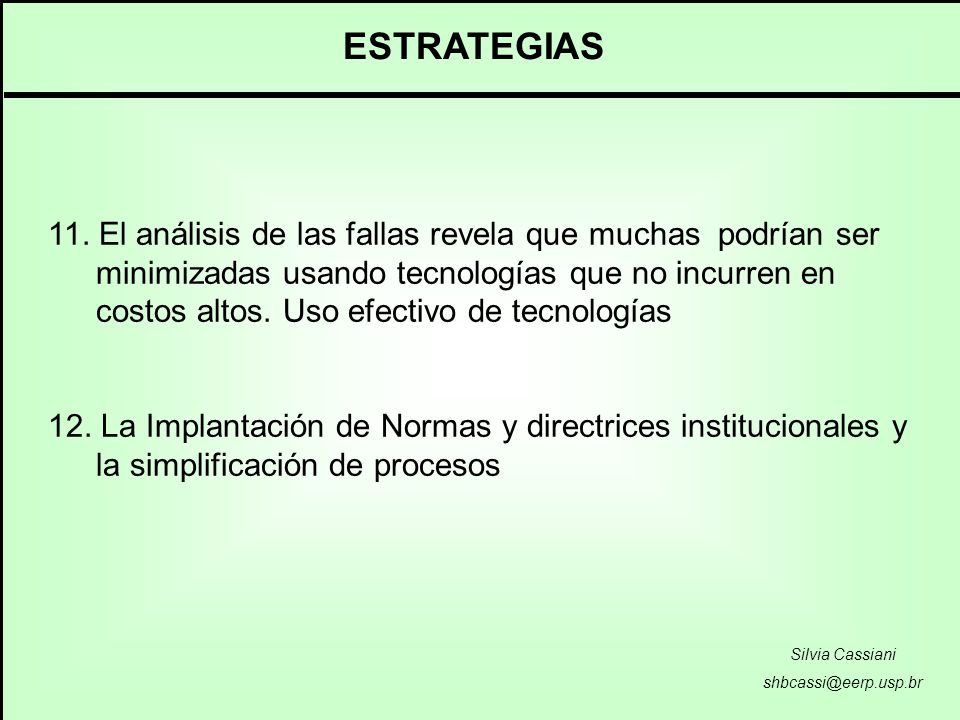 ESTRATEGIAS

11. El análisis de las fallas revela que muchas podrían ser minimizadas usando tecnologías que no incurren en costos altos. Uso efectivo de tecnologías

12. La Implantación de Normas y directrices institucionales y la simplificación de procesos

Silvia Cassiani
shbcassi@eerp.usp.br